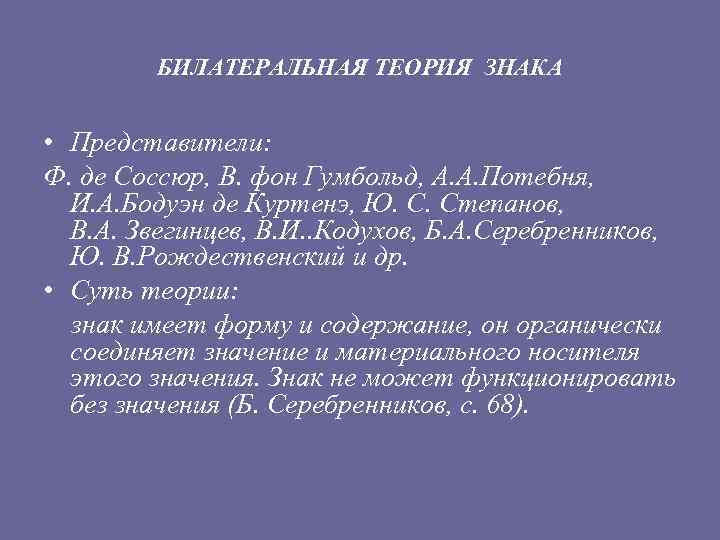 БИЛАТЕРАЛЬНАЯ ТЕОРИЯ ЗНАКА

• Представители:

Ф. де Соссюр, В. фон Гумбольд, А.А.Потебня, И.А.Бодуэн де Куртенэ, Ю. С. Степанов, В.А. Звегинцев, В.И..Кодухов, Б.А.Серебренников, Ю. В.Рождественский и др.

• Суть теории:

знак имеет форму и содержание, он органически соединяет значение и материального носителя этого значения. Знак не может функционировать без значения (Б. Серебренников, с. 68).